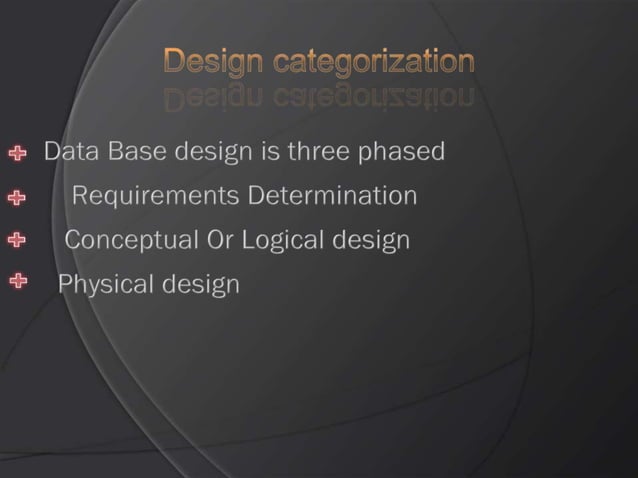 Design categorization

Data Base design is three phased

Requirements Determination

Conceptual Or Logical design

Physical design